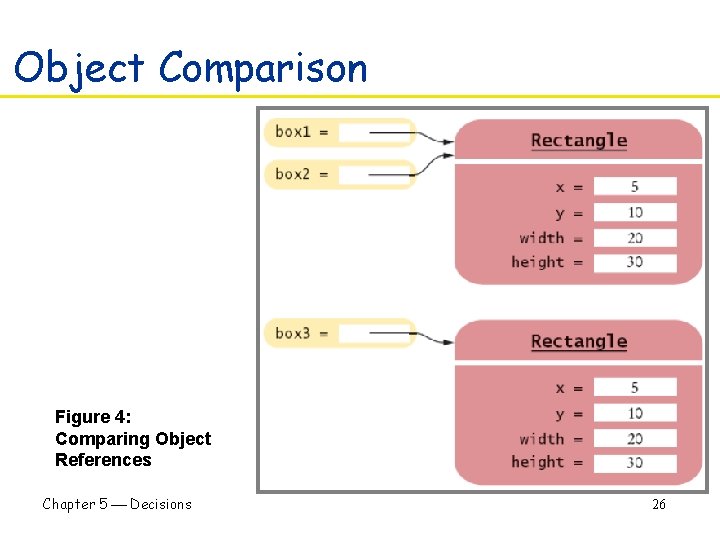 Object Comparison

box1 =

box2 =

Rectangle

x = 5

y = 10

width = 20

height = 30

box3 =

Rectangle

x = 5

y = 10

width = 20

height = 30

Figure 4:
Comparing Object References

Chapter 5 — Decisions

26